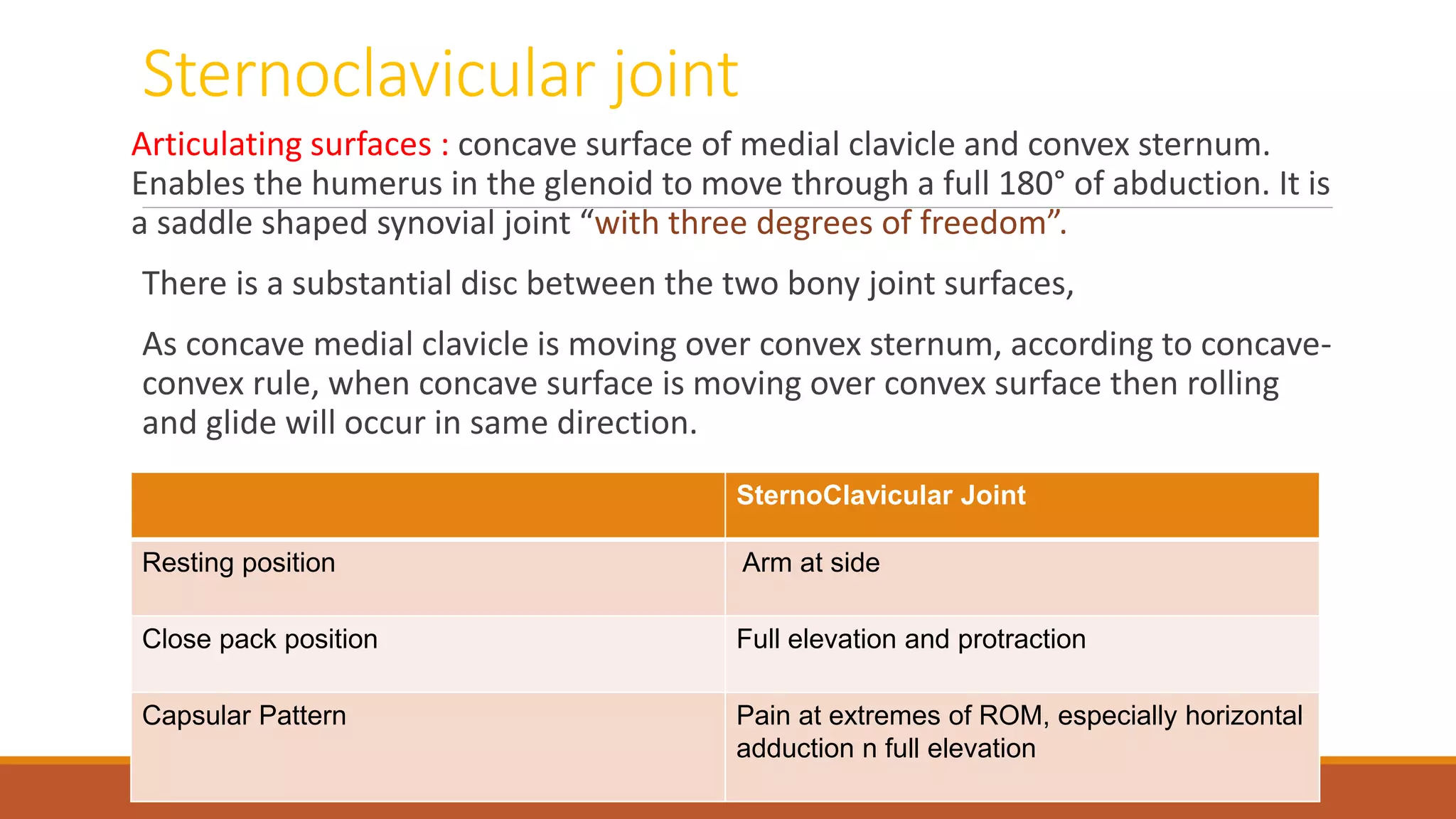 Sternoclavicular joint

Articulating surfaces : concave surface of medial clavicle and convex sternum. Enables the humerus in the glenoid to move through a full 180° of abduction. It is a saddle shaped synovial joint “with three degrees of freedom”.

There is a substantial disc between the two bony joint surfaces,

As concave medial clavicle is moving over convex sternum, according to concave-convex rule, when concave surface is moving over convex surface then rolling and glide will occur in same direction.

| | SternoClavicular Joint |
|---|---|
| Resting position | Arm at side |
| Close pack position | Full elevation and protraction |
| Capsular Pattern | Pain at extremes of ROM, especially horizontal adduction n full elevation |